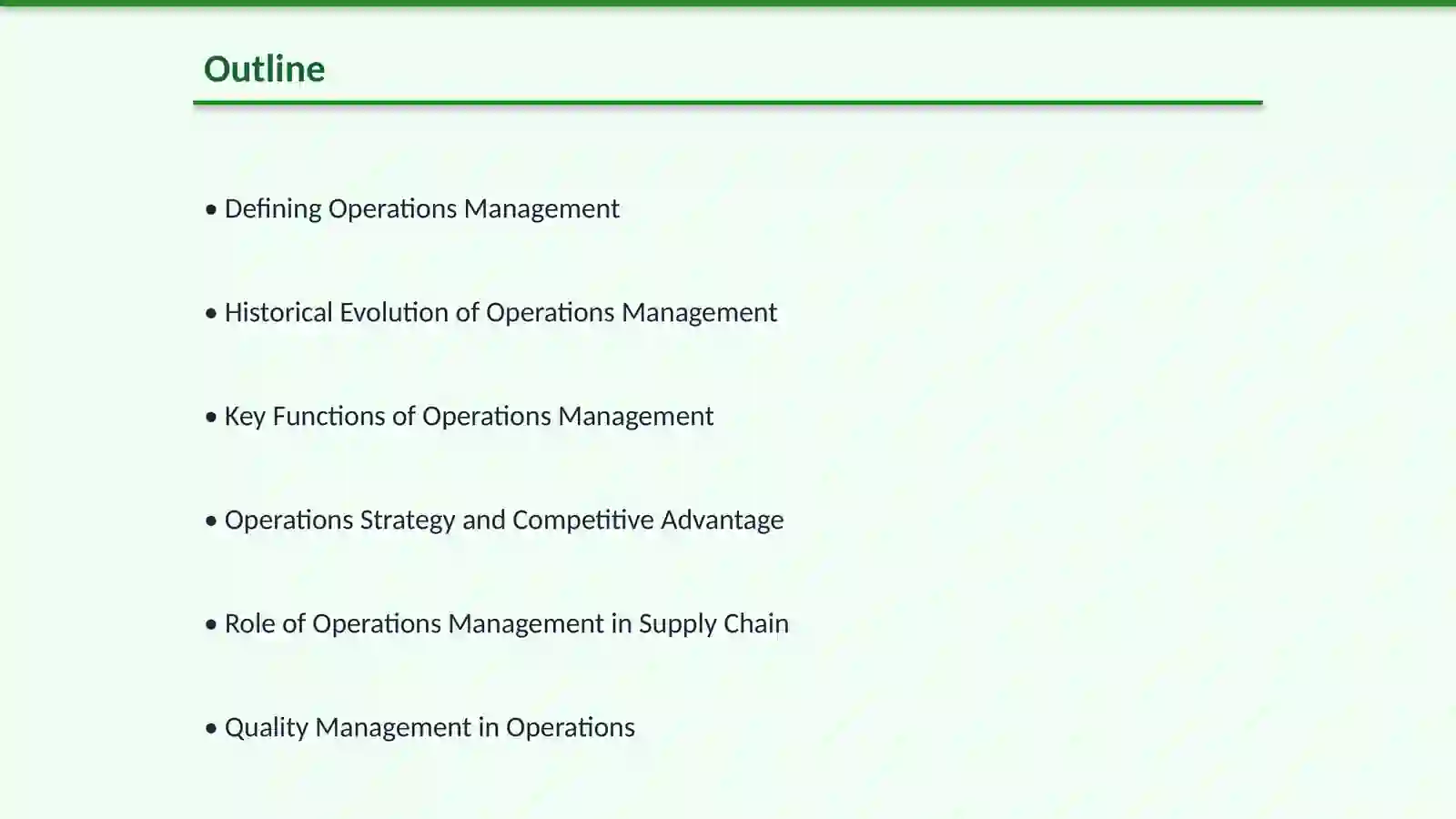 Outline

• Defining Operations Management

• Historical Evolution of Operations Management

• Key Functions of Operations Management

• Operations Strategy and Competitive Advantage

• Role of Operations Management in Supply Chain

• Quality Management in Operations